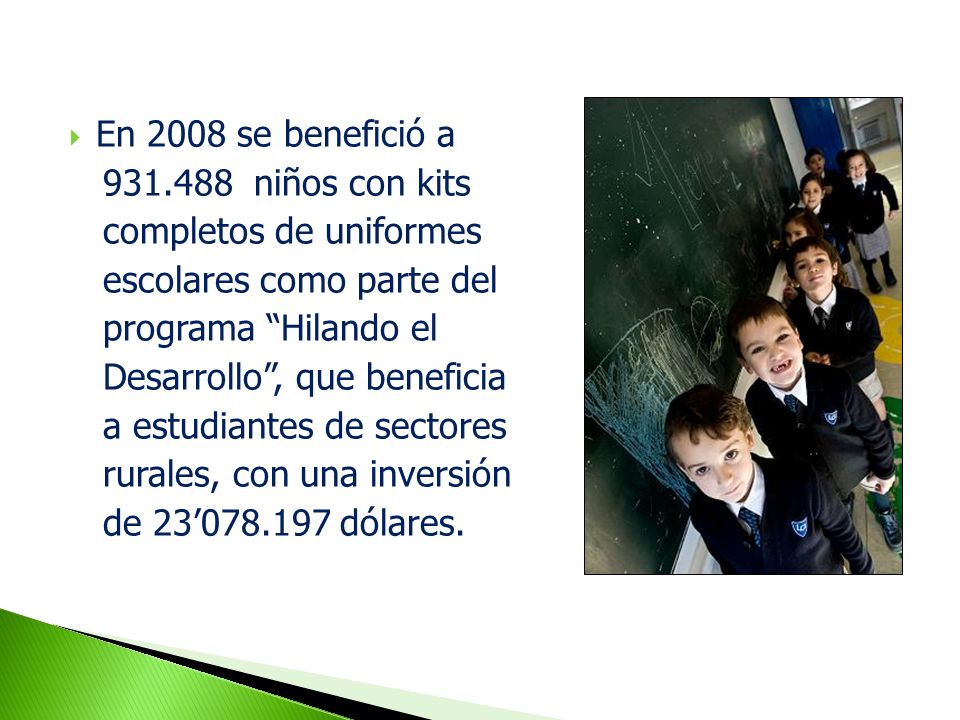 En 2008 se benefició a 931.488 niños con kits completos de uniformes escolares como parte del programa “Hilando el Desarrollo”, que beneficia a estudiantes de sectores rurales, con una inversión de 23’078.197 dólares.